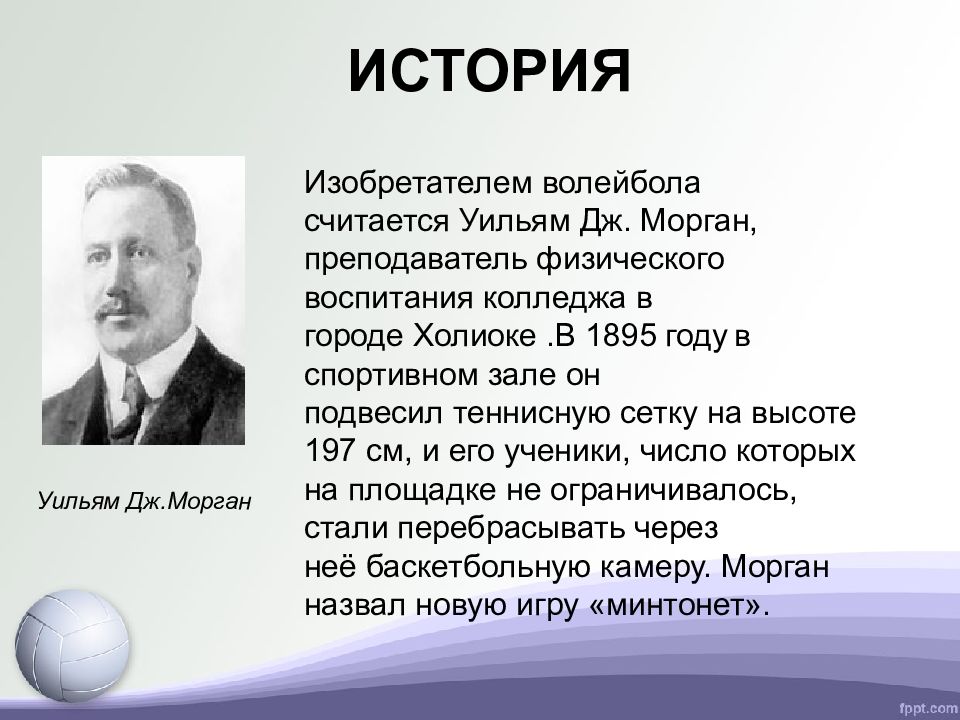 ИСТОРИЯ

Уильям Дж.Морган

Изобретателем волейбола считается Уильям Дж. Морган, преподаватель физического воспитания колледжа в городе Холиоке .В 1895 году в спортивном зале он подвесил теннисную сетку на высоте 197 см, и его ученики, число которых на площадке не ограничивалось, стали перебрасывать через неё баскетбольную камеру. Морган назвал новую игру «минтонет».

fppt.com